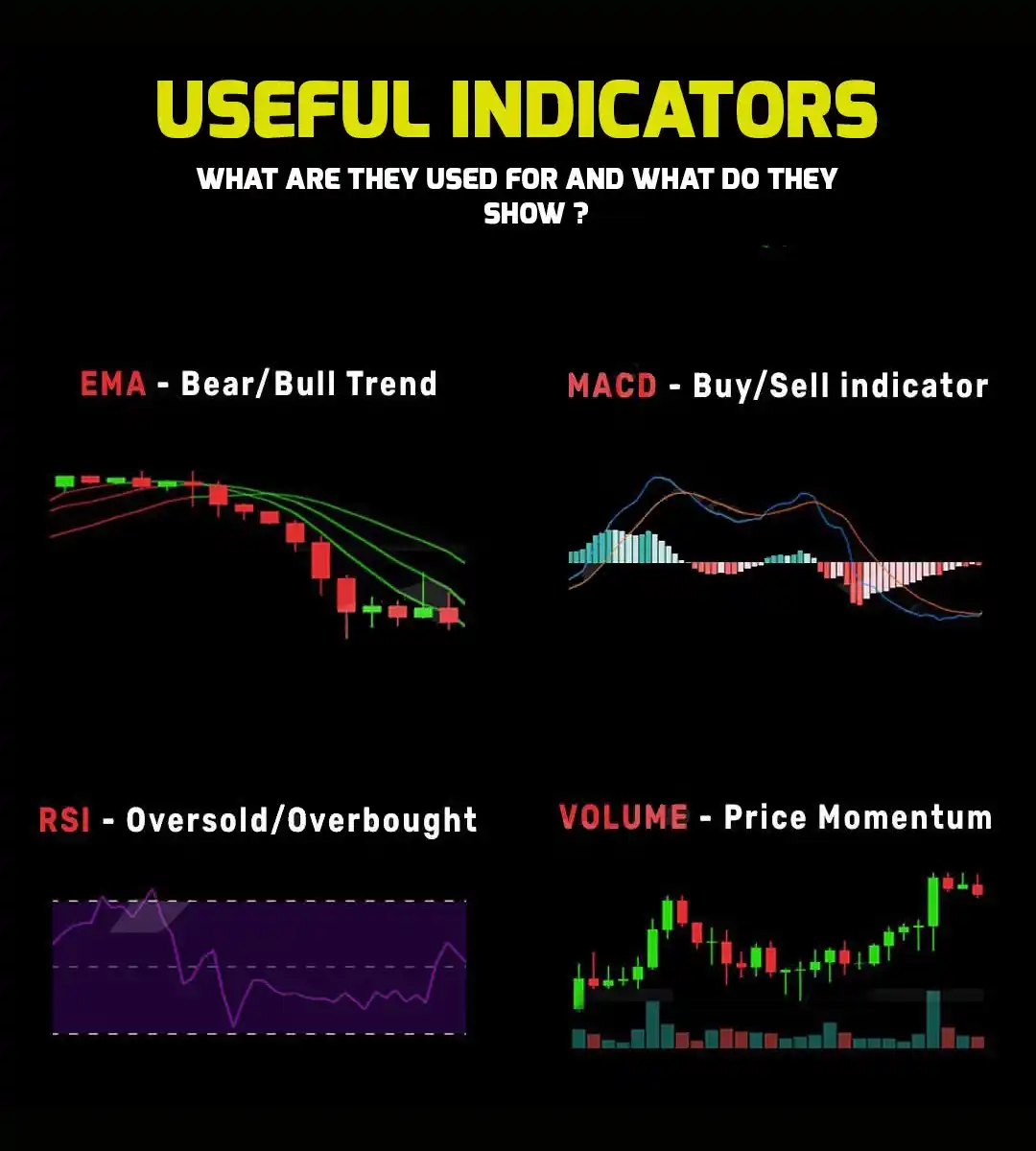 USEFUL INDICATORS

WHAT ARE THEY USED FOR AND WHAT DO THEY SHOW ?

EMA - Bear/Bull Trend

MACD - Buy/Sell indicator

RSI - Oversold/Overbought

VOLUME - Price Momentum